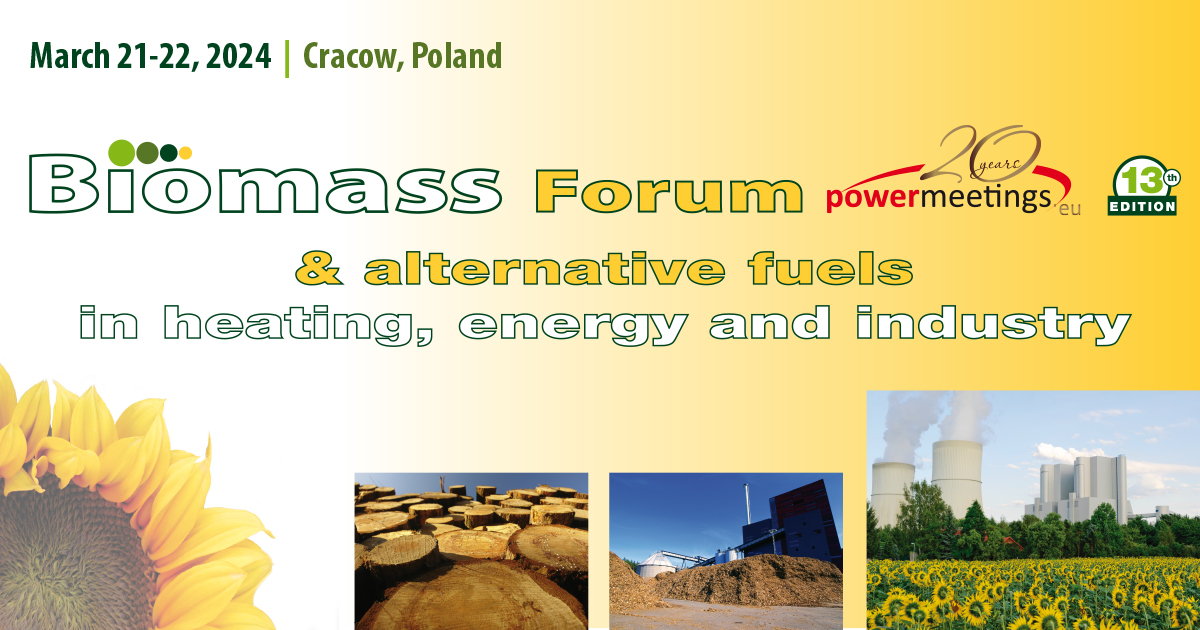 March 21-22, 2024 | Cracow, Poland

Biomass Forum

20 years powermeetings.eu

13th EDITION

& alternative fuels in heating, energy and industry